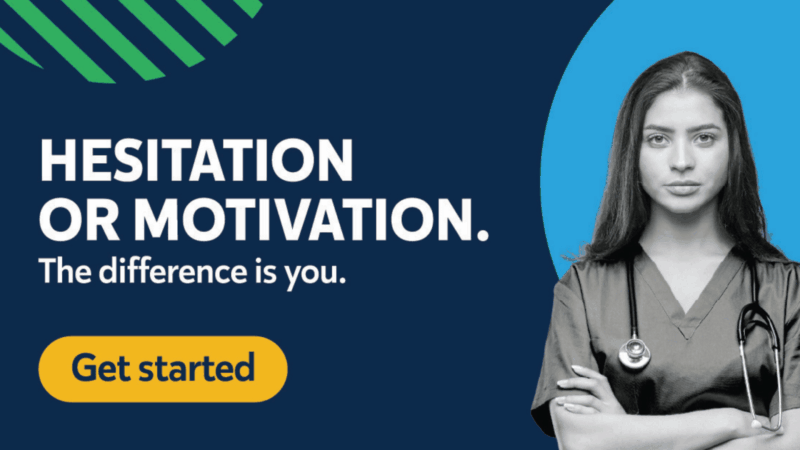 HESITATION OR MOTIVATION.
The difference is you.

Get started